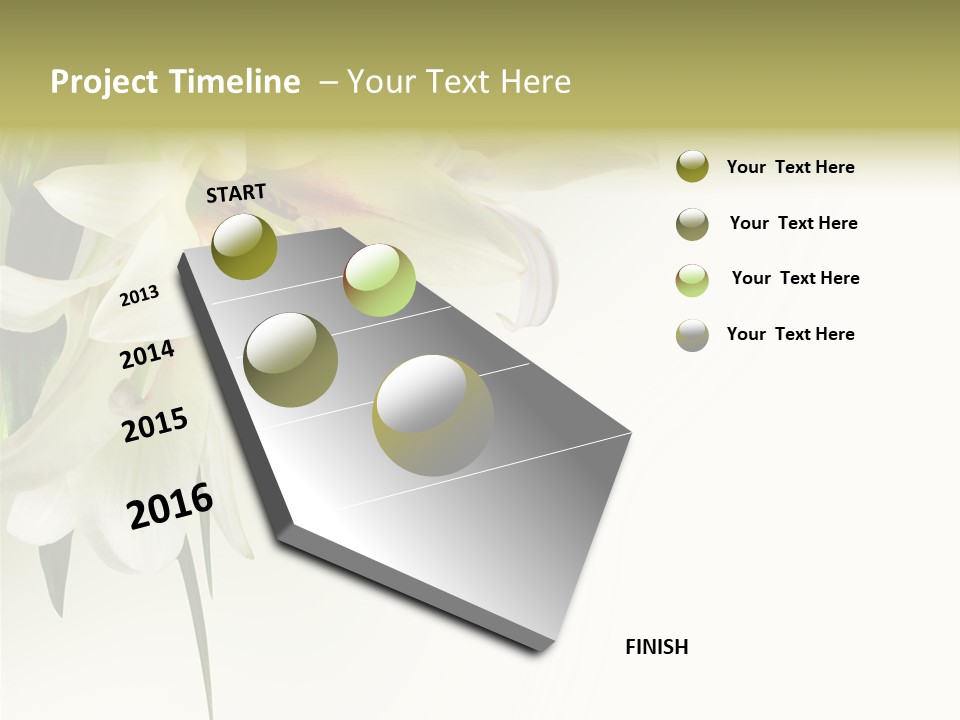 Project Timeline – Your Text Here

START

2013

2014

2015

2016

FINISH

Your Text Here

Your Text Here

Your Text Here

Your Text Here